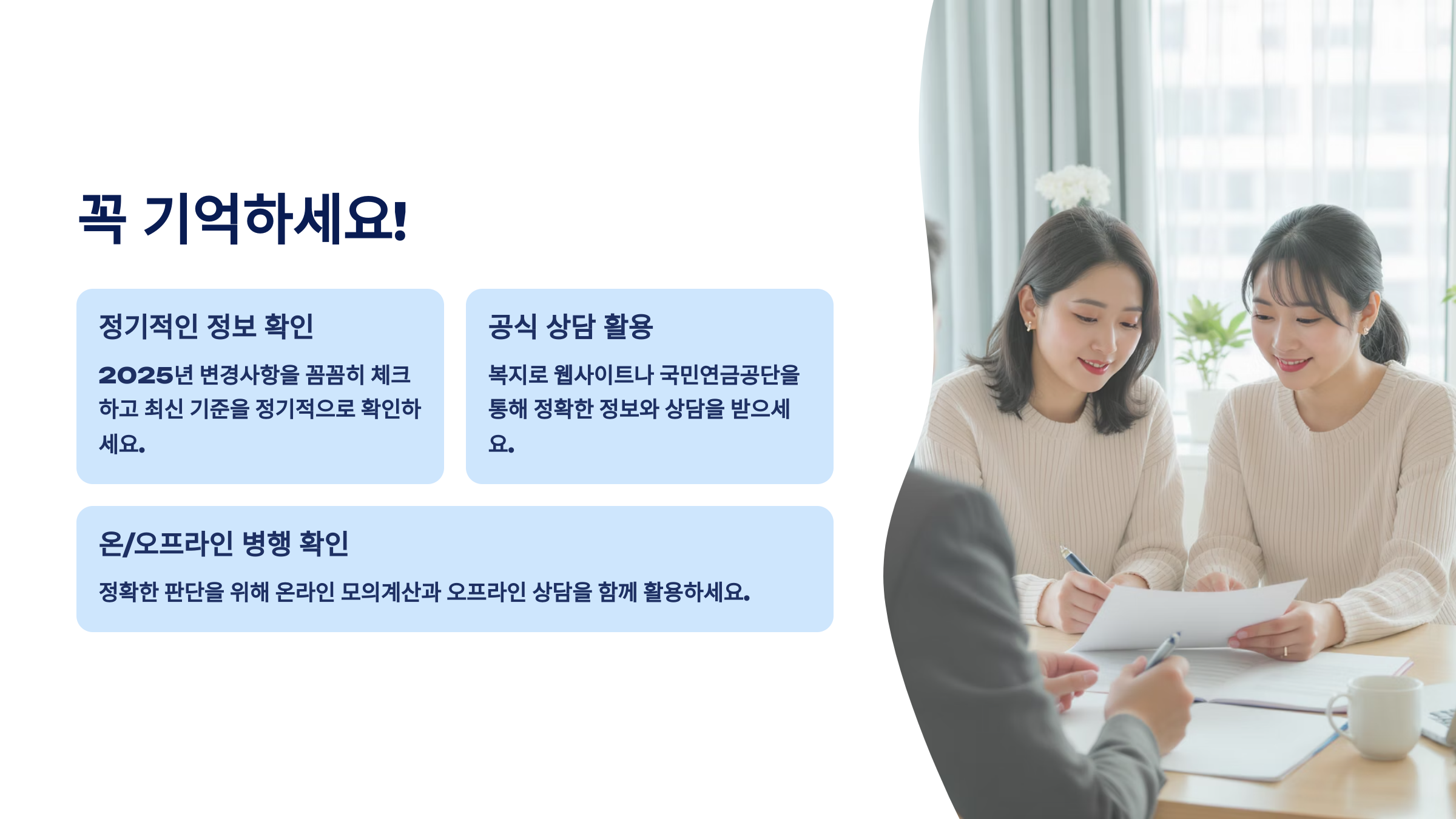 꼭 기억하세요!

정기적인 정보 확인

2025년 변경사항을 꼼꼼히 체크하고 최신 기준을 정기적으로 확인하세요.

공식 상담 활용

복지로 웹사이트나 국민연금공단을 통해 정확한 정보와 상담을 받으세요.

온/오프라인 병행 확인

정확한 판단을 위해 온라인 모의계산과 오프라인 상담을 함께 활용하세요.